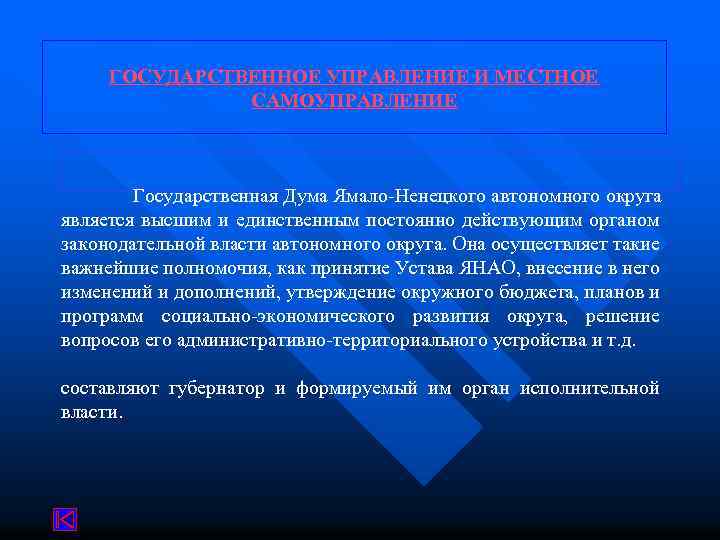 ГОСУДАРСТВЕННОЕ УПРАВЛЕНИЕ И МЕСТНОЕ САМОУПРАВЛЕНИЕ

Государственная Дума Ямало-Ненецкого автономного округа является высшим и единственным постоянно действующим органом законодательной власти автономного округа. Она осуществляет такие важнейшие полномочия, как принятие Устава ЯНАО, внесение в него изменений и дополнений, утверждение окружного бюджета, планов и программ социально-экономического развития округа, решение вопросов его административно-территориального устройства и т.д.

составляют губернатор и формируемый им орган исполнительной власти.